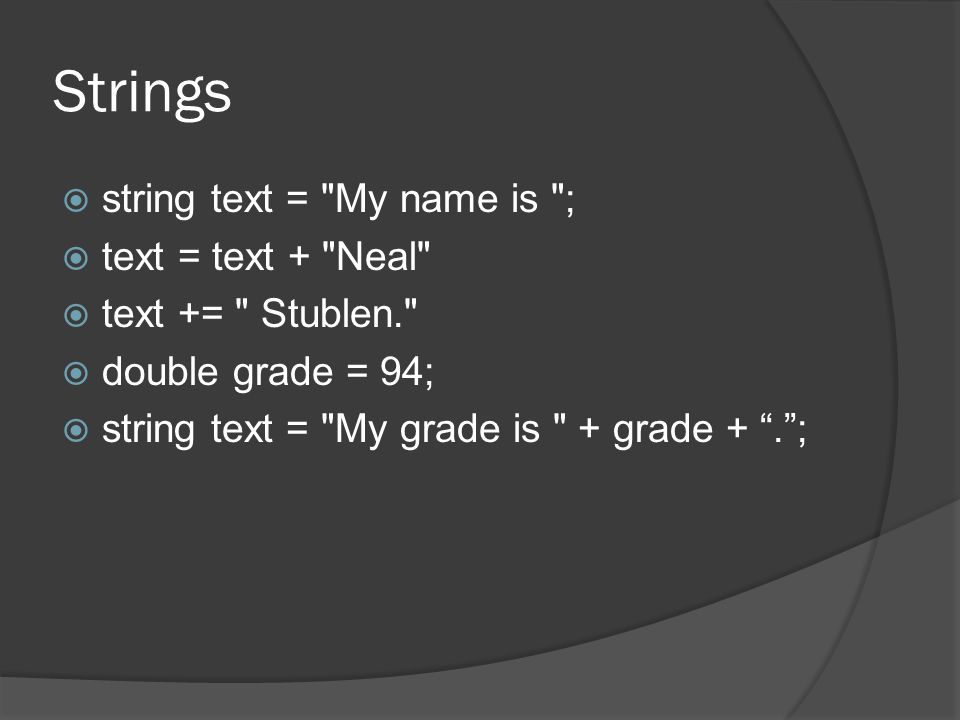 Strings

string text = "My name is ";
text = text + "Neal"
text += " Stublen."
double grade = 94;
string text = "My grade is " + grade + “.”;